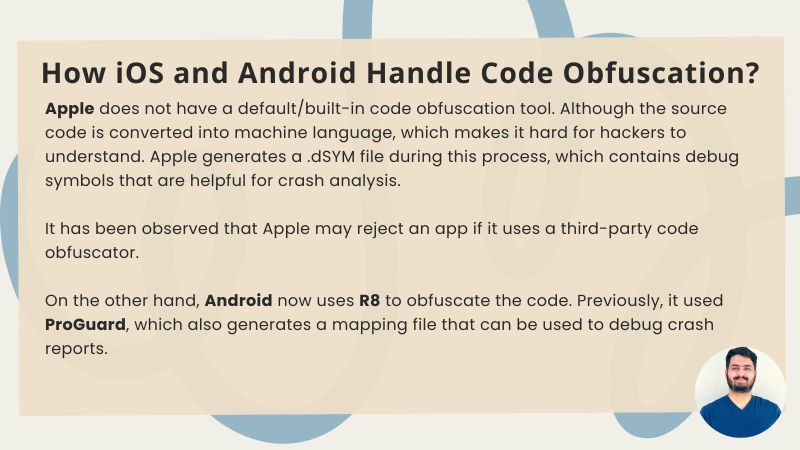 How iOS and Android Handle Code Obfuscation?

Apple does not have a default/built-in code obfuscation tool. Although the source code is converted into machine language, which makes it hard for hackers to understand. Apple generates a .dSYM file during this process, which contains debug symbols that are helpful for crash analysis.

It has been observed that Apple may reject an app if it uses a third-party code obfuscator.

On the other hand, Android now uses R8 to obfuscate the code. Previously, it used ProGuard, which also generates a mapping file that can be used to debug crash reports.